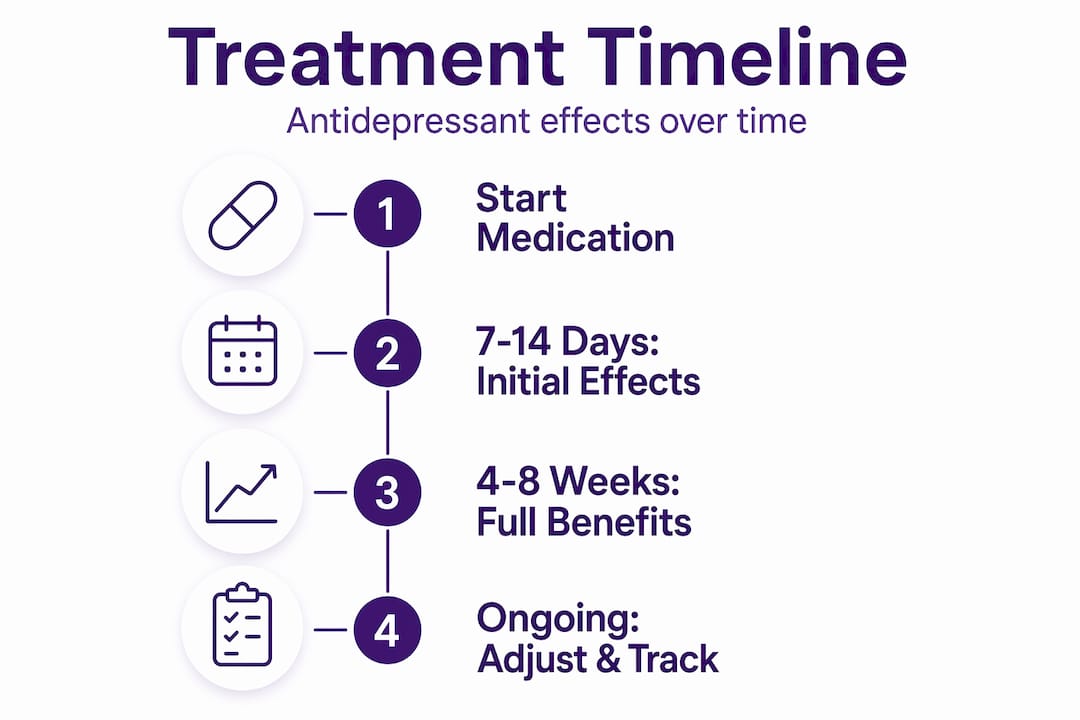 Treatment Timeline

Antidepressant effects over time

1 Start Medication

2 7-14 Days: Initial Effects

3 4-8 Weeks: Full Benefits

4 Ongoing: Adjust & Track